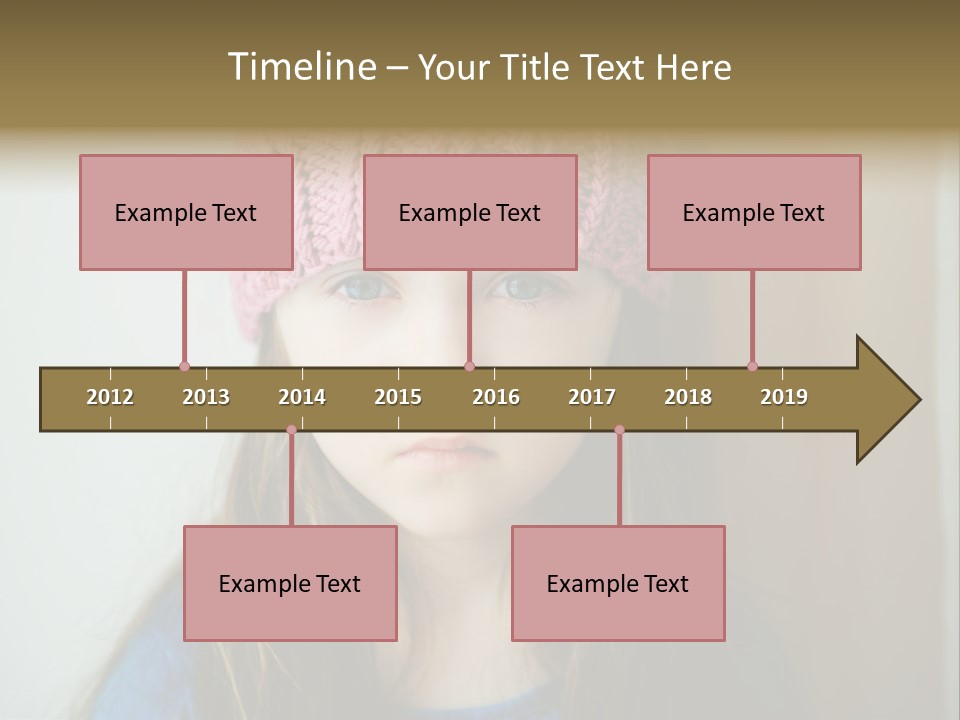 Timeline – Your Title Text Here

Example Text

Example Text

Example Text

2012 2013 2014 2015 2016 2017 2018 2019

Example Text

Example Text